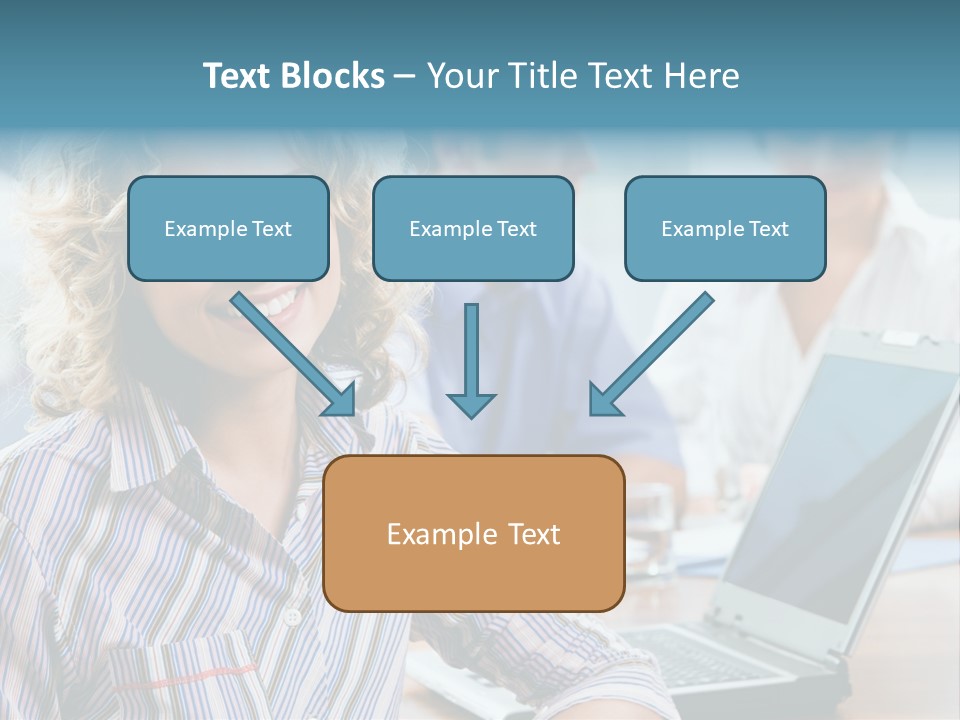 Text Blocks – Your Title Text Here

Example Text

Example Text

Example Text

Example Text